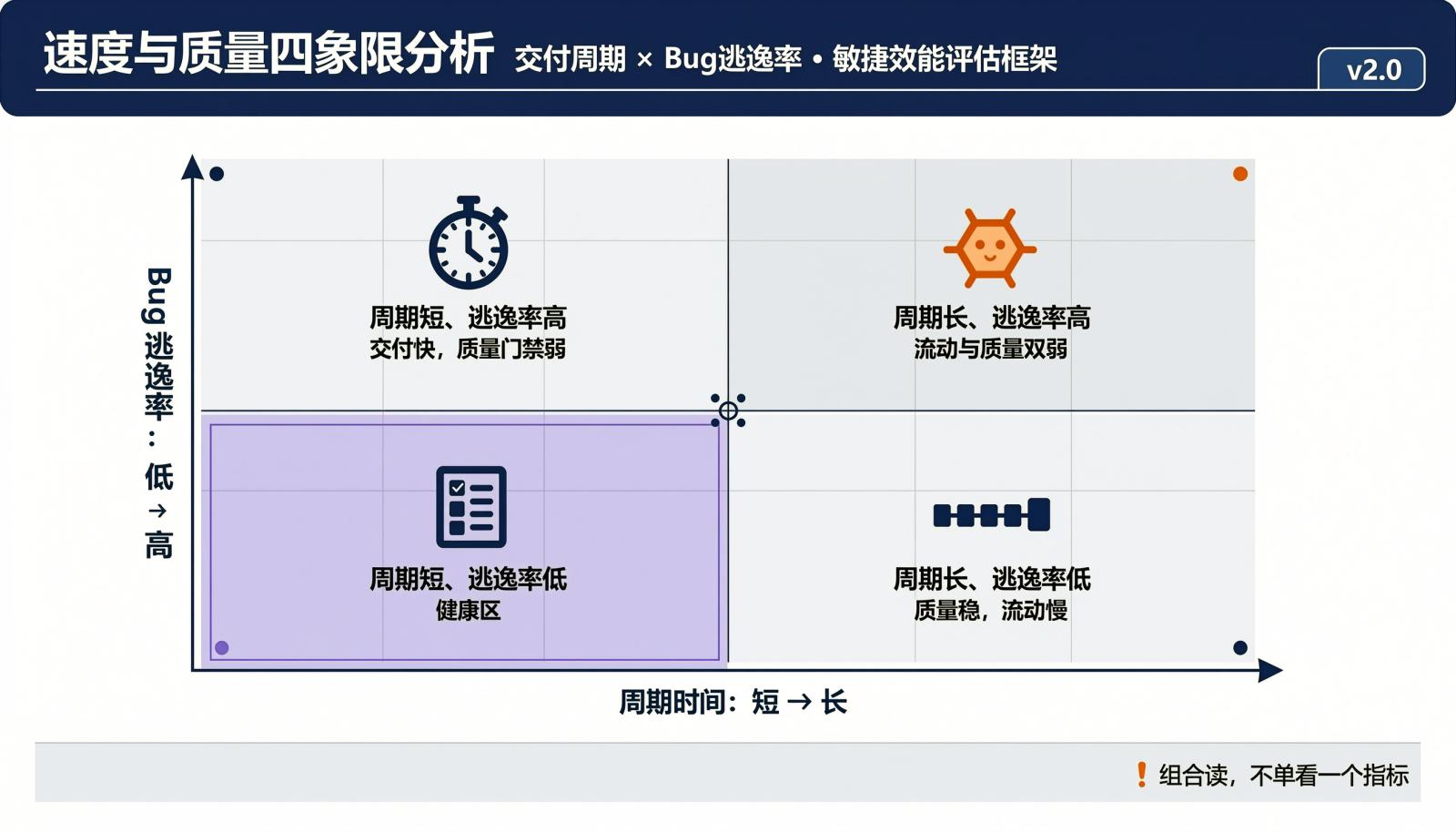 速度与质量四象限分析 交付周期 × Bug逃逸率 • 敏捷效能评估框架

v2.0

Bug逃逸率：低 → 高

周期短、逃逸率高
交付快，质量门禁弱

周期长、逃逸率高
流动与质量双弱

周期短、逃逸率低
健康区

周期长、逃逸率低
质量稳，流动慢

周期时间：短 → 长

! 组合读，不单看一个指标